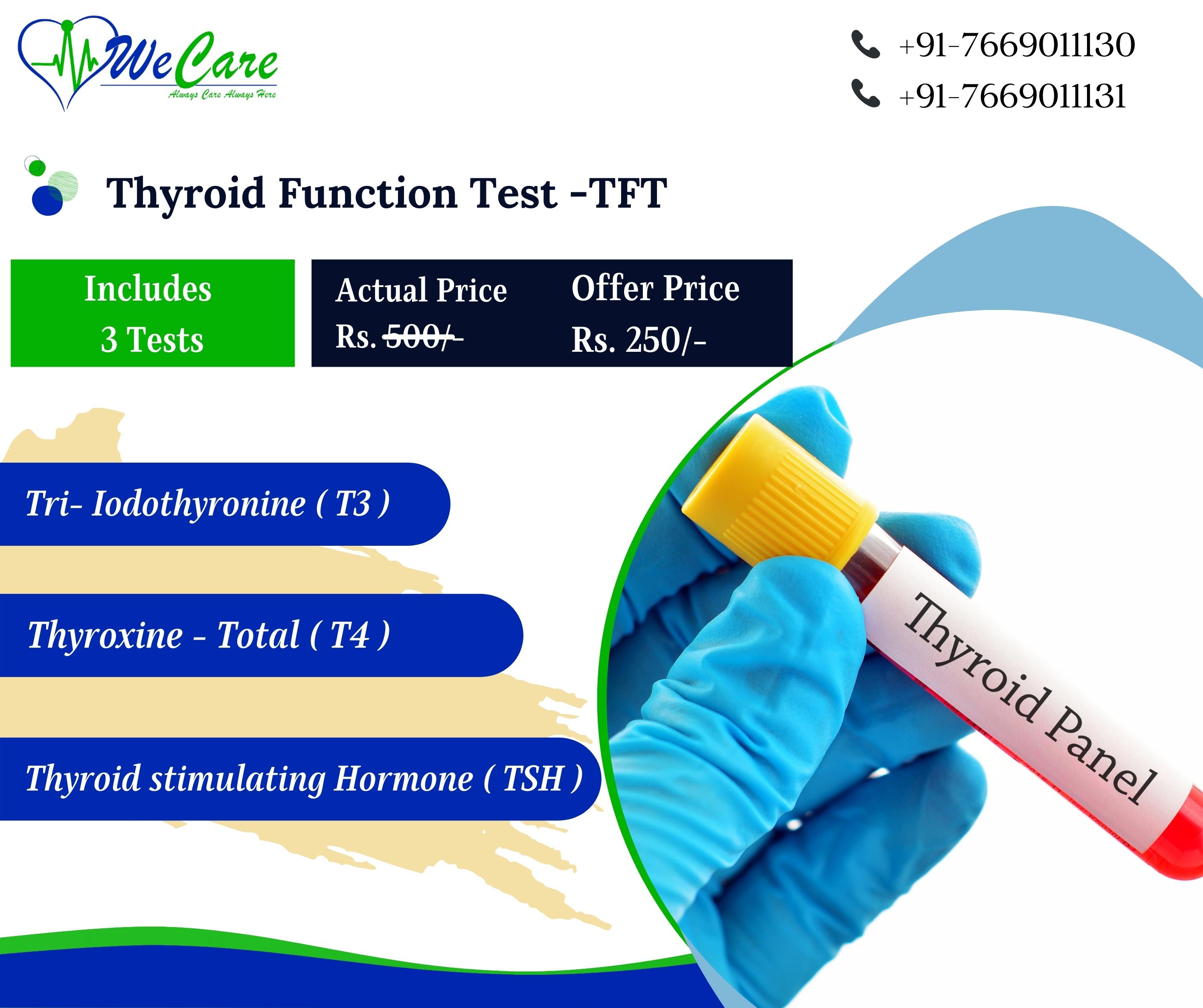 We Care
Always Care Always Here

+91-7669011130
+91-7669011131

Thyroid Function Test -TFT

Includes 3 Tests

Actual Price Rs. 500/-

Offer Price Rs. 250/-

Tri- Iodothyronine ( T3 )

Thyroxine - Total ( T4 )

Thyroid stimulating Hormone ( TSH )

Thyroid Panel